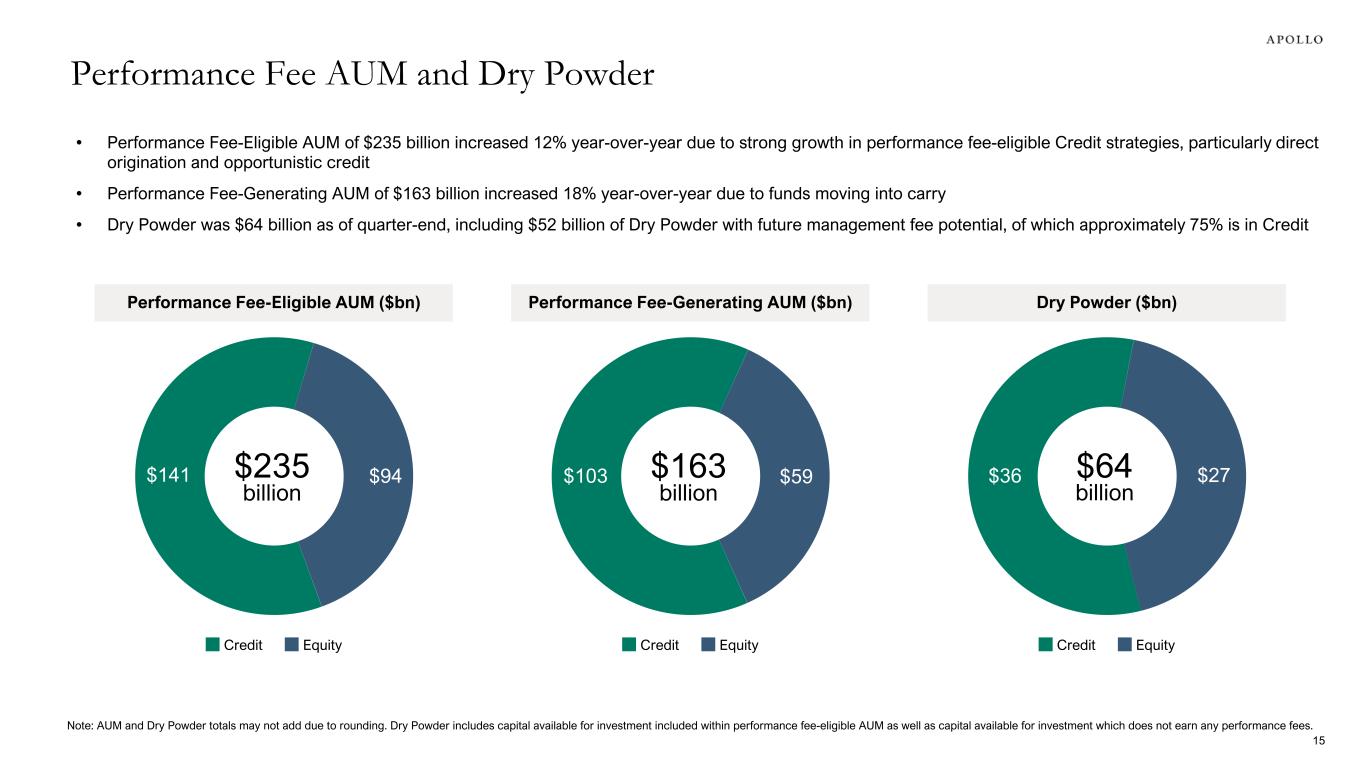 APOLLO

Performance Fee AUM and Dry Powder

• Performance Fee-Eligible AUM of \$235 billion increased 12% year-over-year due to strong growth in performance fee-eligible Credit strategies, particularly direct origination and opportunistic credit

• Performance Fee-Generating AUM of \$163 billion increased 18% year-over-year due to funds moving into carry

• Dry Powder was \$64 billion as of quarter-end, including \$52 billion of Dry Powder with future management fee potential, of which approximately 75% is in Credit

Performance Fee-Eligible AUM (\$bn)

\$141 \$235 billion \$94

Credit Equity

Performance Fee-Generating AUM (\$bn)

\$103 \$163 billion \$59

Credit Equity

Dry Powder (\$bn)

\$36 \$64 billion \$27

Credit Equity

Note: AUM and Dry Powder totals may not add due to rounding. Dry Powder includes capital available for investment included within performance fee-eligible AUM as well as capital available for investment which does not earn any performance fees.

15